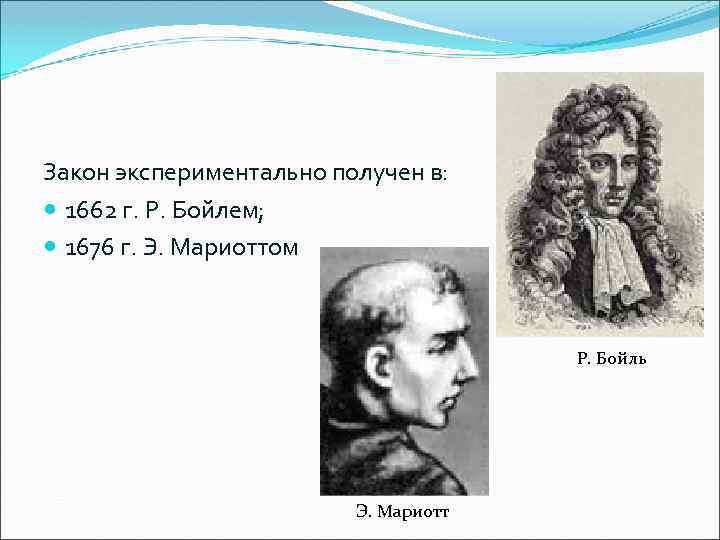 Закон экспериментально получен в:

1662 г. Р. Бойлем;

1676 г. Э. Мариоттом

Р. Бойль

Э. Мариотт